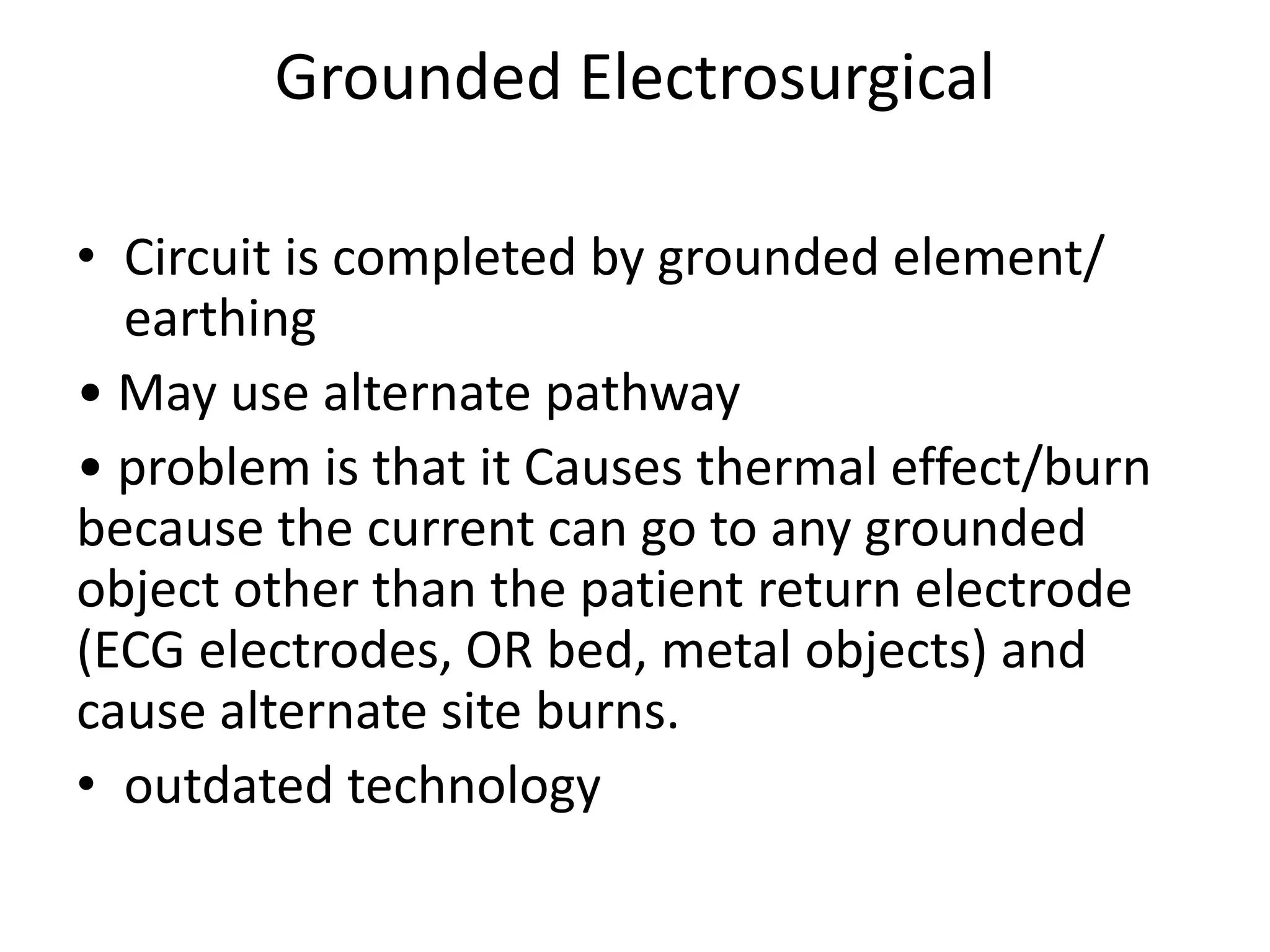 Grounded Electrosurgical

• Circuit is completed by grounded element/ earthing
• May use alternate pathway
• problem is that it Causes thermal effect/burn because the current can go to any grounded object other than the patient return electrode (ECG electrodes, OR bed, metal objects) and cause alternate site burns.
• outdated technology